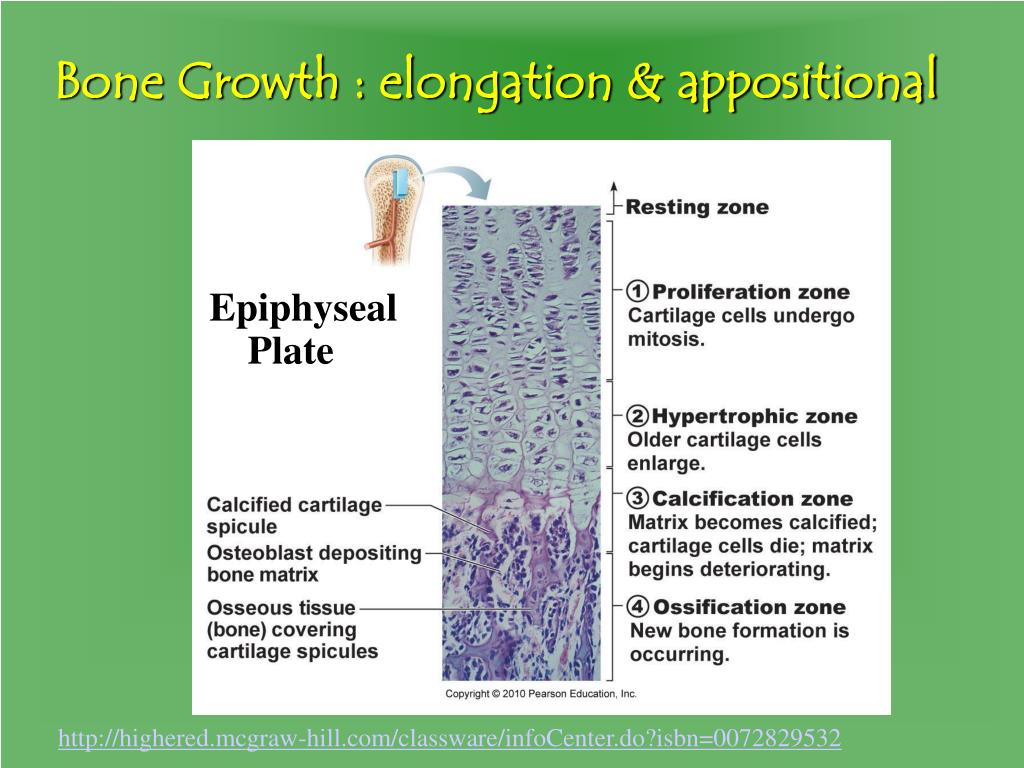 Bone Growth : elongation & appositional

Epiphyseal Plate

Resting zone

① Proliferation zone
Cartilage cells undergo mitosis.

② Hypertrophic zone
Older cartilage cells enlarge.

③ Calcification zone
Matrix becomes calcified; cartilage cells die; matrix begins deteriorating.

④ Ossification zone
New bone formation is occurring.

Calcified cartilage spicule

Osteoblast depositing bone matrix

Osseous tissue (bone) covering cartilage spicules

Copyright © 2010 Pearson Education, Inc.

http://highered.mcgraw-hill.com/classware/infoCenter.do?isbn=0072829532